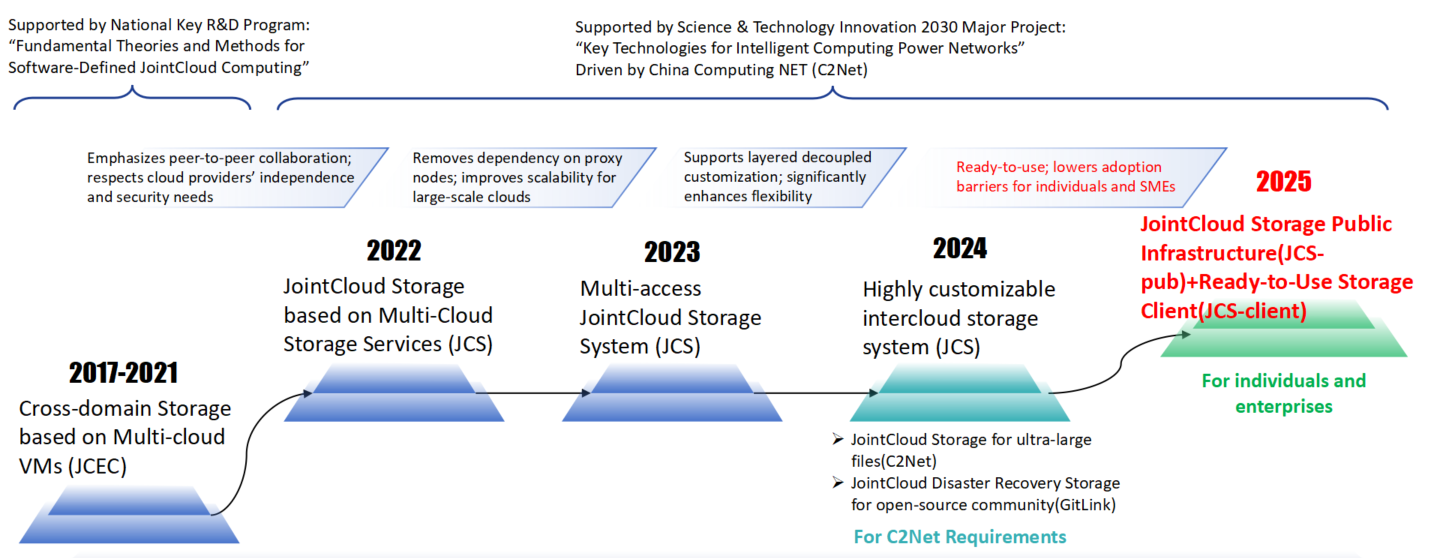 Supported by National Key R&D Program: "Fundamental Theories and Methods for Software-Defined JointCloud Computing"

Supported by Science & Technology Innovation 2030 Major Project: "Key Technologies for Intelligent Computing Power Networks" Driven by China Computing NET (C2Net)

Emphasizes peer-to-peer collaboration; respects cloud providers' independence and security needs

Removes dependency on proxy nodes; improves scalability for large-scale clouds

Supports layered decoupled customization; significantly enhances flexibility

Ready-to-use; lowers adoption barriers for individuals and SMEs

2017-2021
Cross-domain Storage based on Multi-cloud VMs (JCEC)

2022
JointCloud Storage based on Multi-Cloud Storage Services (JCS)

2023
Multi-access JointCloud Storage System (JCS)

2024
Highly customizable intercloud storage system (JCS)

➢ JointCloud Storage for ultra-large files(C2Net)
➢ JointCloud Disaster Recovery Storage for open-source community(GitLink)

For C2Net Requirements

2025
JointCloud Storage Public Infrastructure(JCS-pub)+Ready-to-Use Storage Client(JCS-client)

For individuals and enterprises